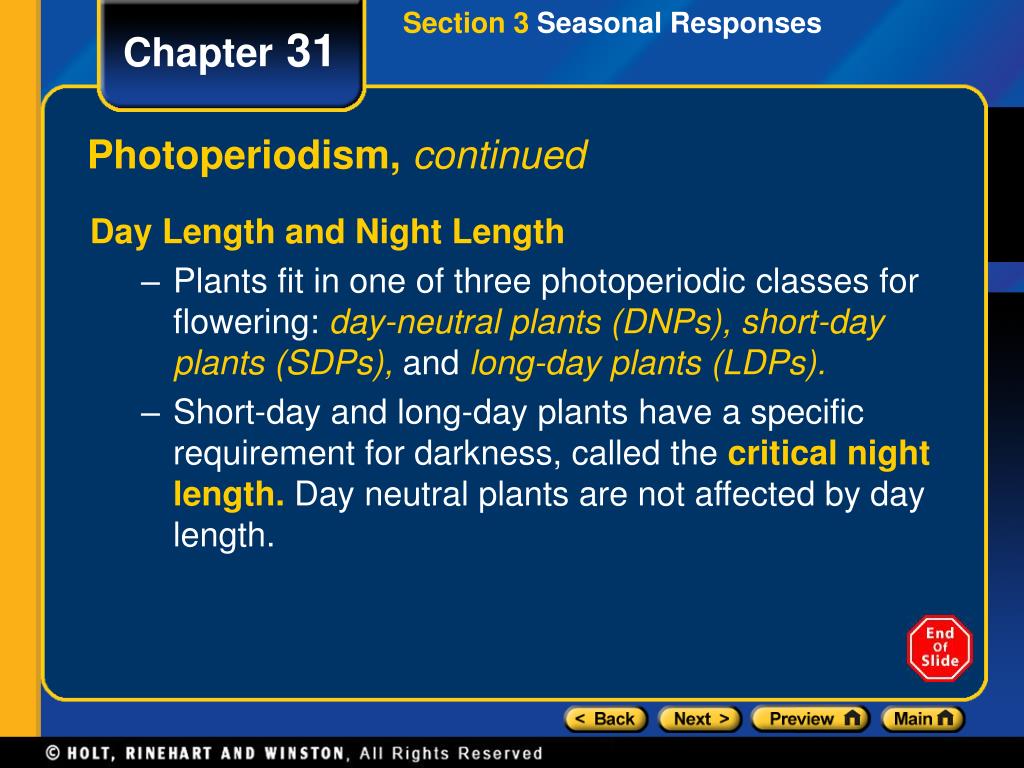 Chapter 31

Section 3 Seasonal Responses

Photoperiodism, continued

Day Length and Night Length

– Plants fit in one of three photoperiodic classes for flowering: day-neutral plants (DNPs), short-day plants (SDPs), and long-day plants (LDPs).

– Short-day and long-day plants have a specific requirement for darkness, called the critical night length. Day neutral plants are not affected by day length.

End Of Slide

< Back Next > Preview Main

© HOLT, RINEHART AND WINSTON, All Rights Reserved